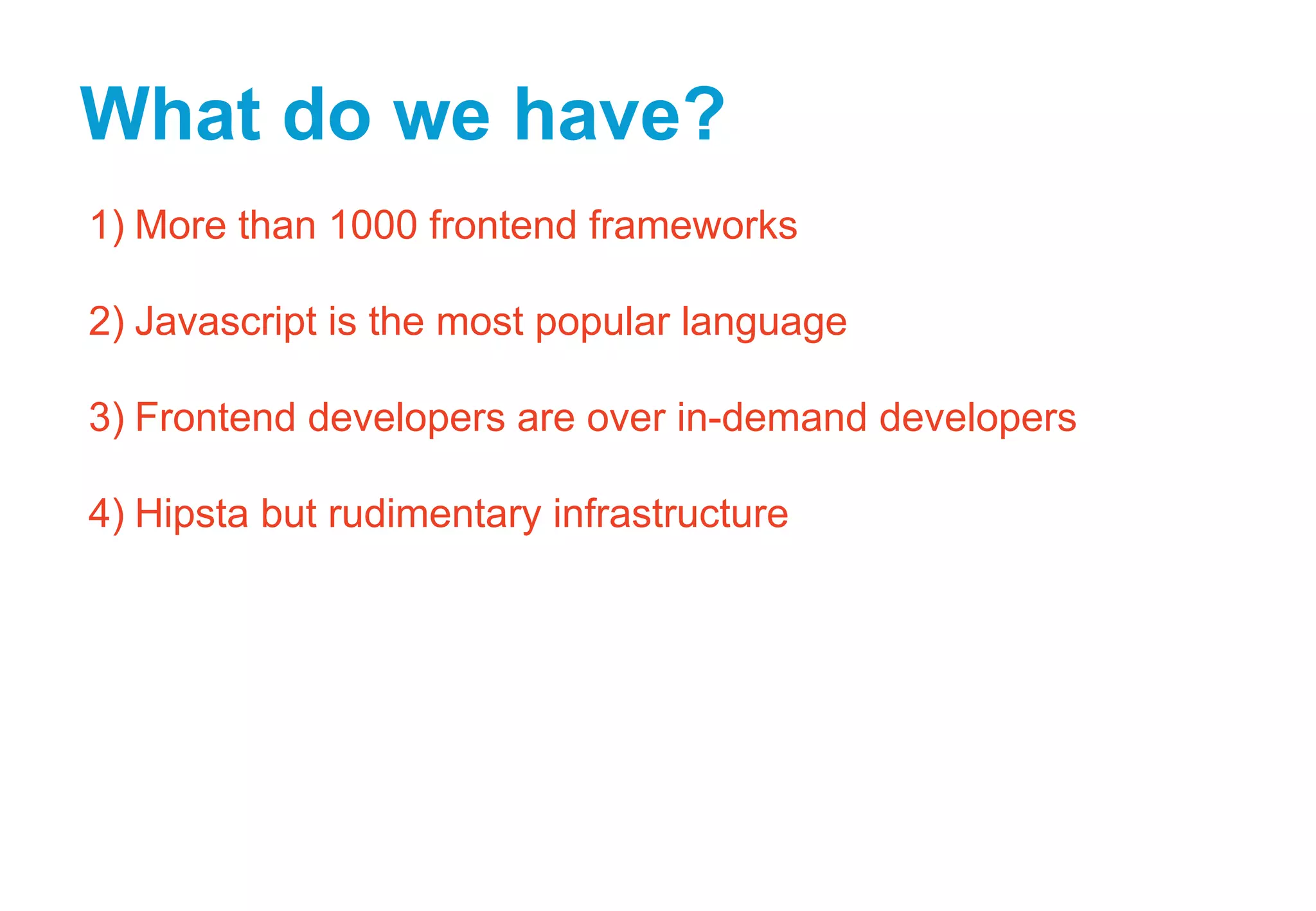 What do we have?

1) More than 1000 frontend frameworks

2) Javascript is the most popular language

3) Frontend developers are over in-demand developers

4) Hipsta but rudimentary infrastructure